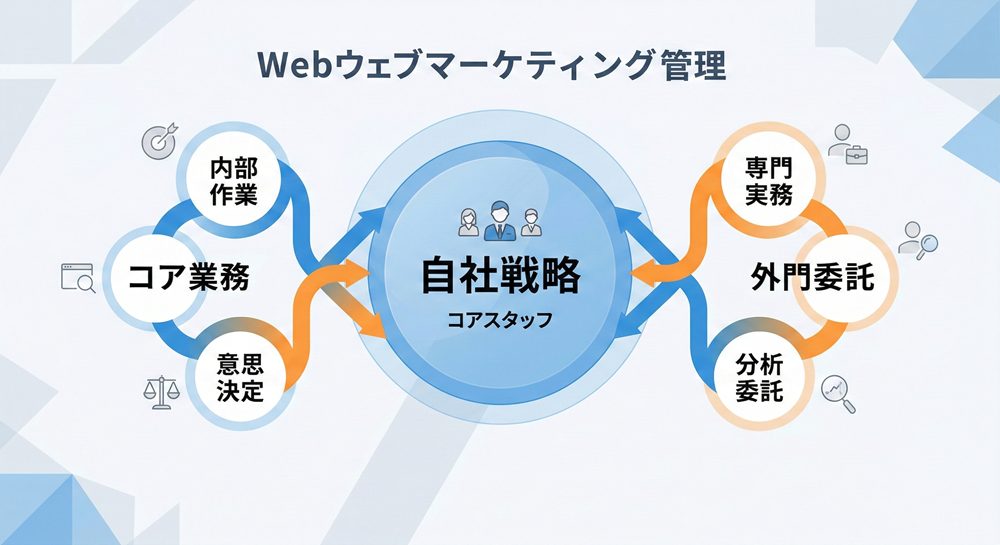 Webウェブマーケティング管理

内部作業

コア業務

意思決定

自社戦略
コアスタッフ

専門実務

外門委託

分析委託